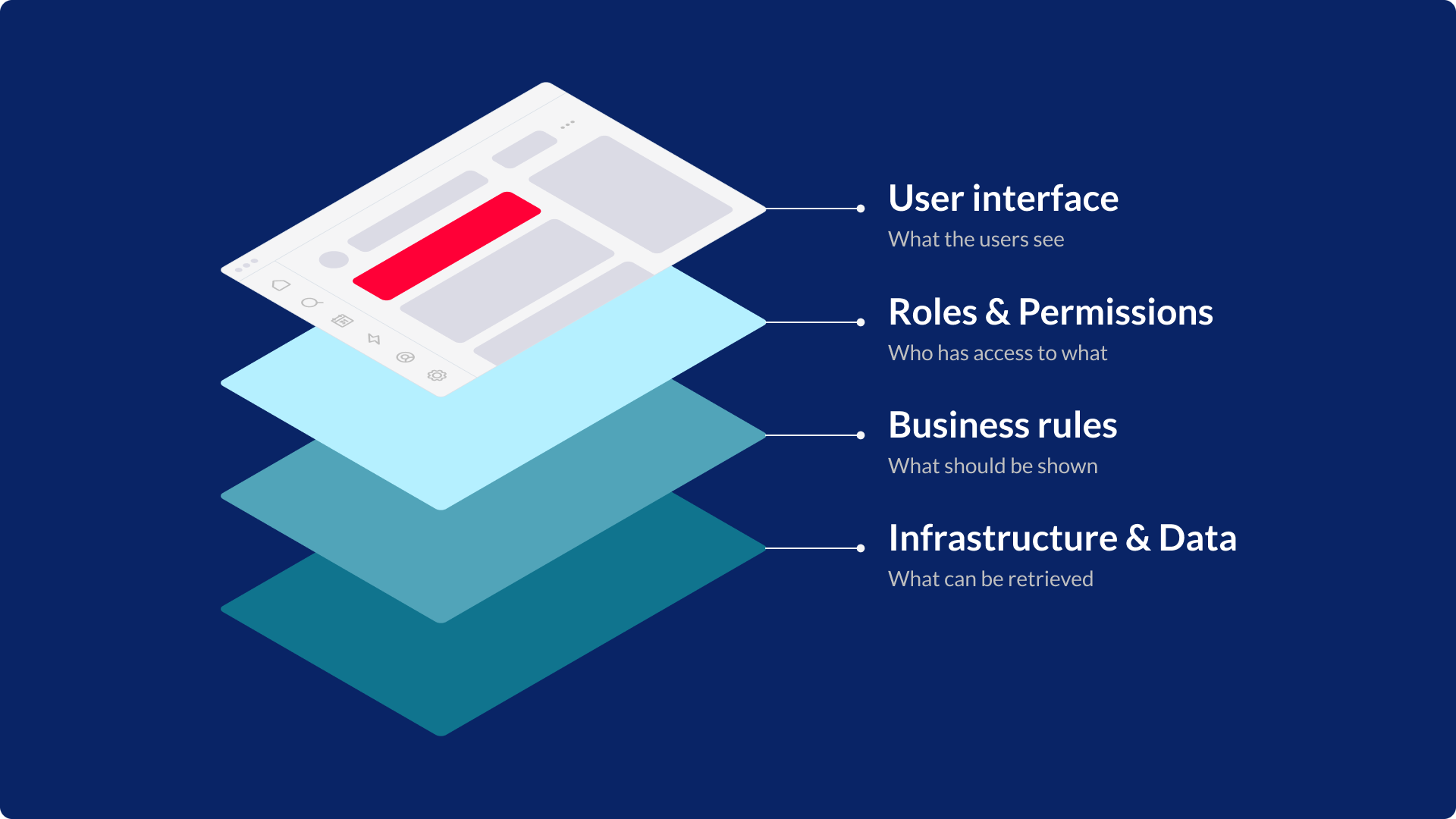 User interface
What the users see

Roles & Permissions
Who has access to what

Business rules
What should be shown

Infrastructure & Data
What can be retrieved